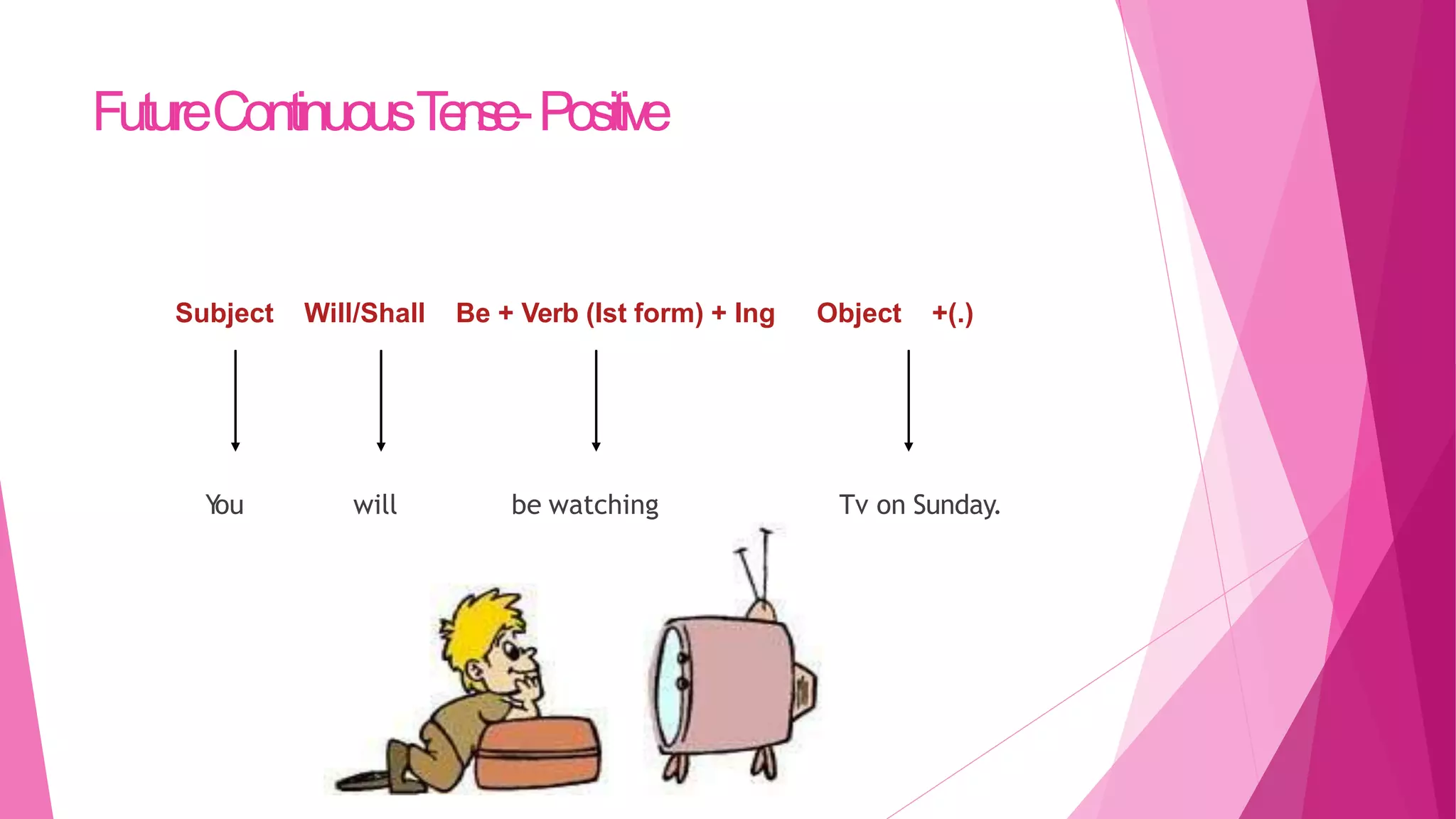 Future Continuous Tense- Positive

Subject Will/Shall Be + Verb (Ist form) + Ing Object +(.)

You will be watching Tv on Sunday.